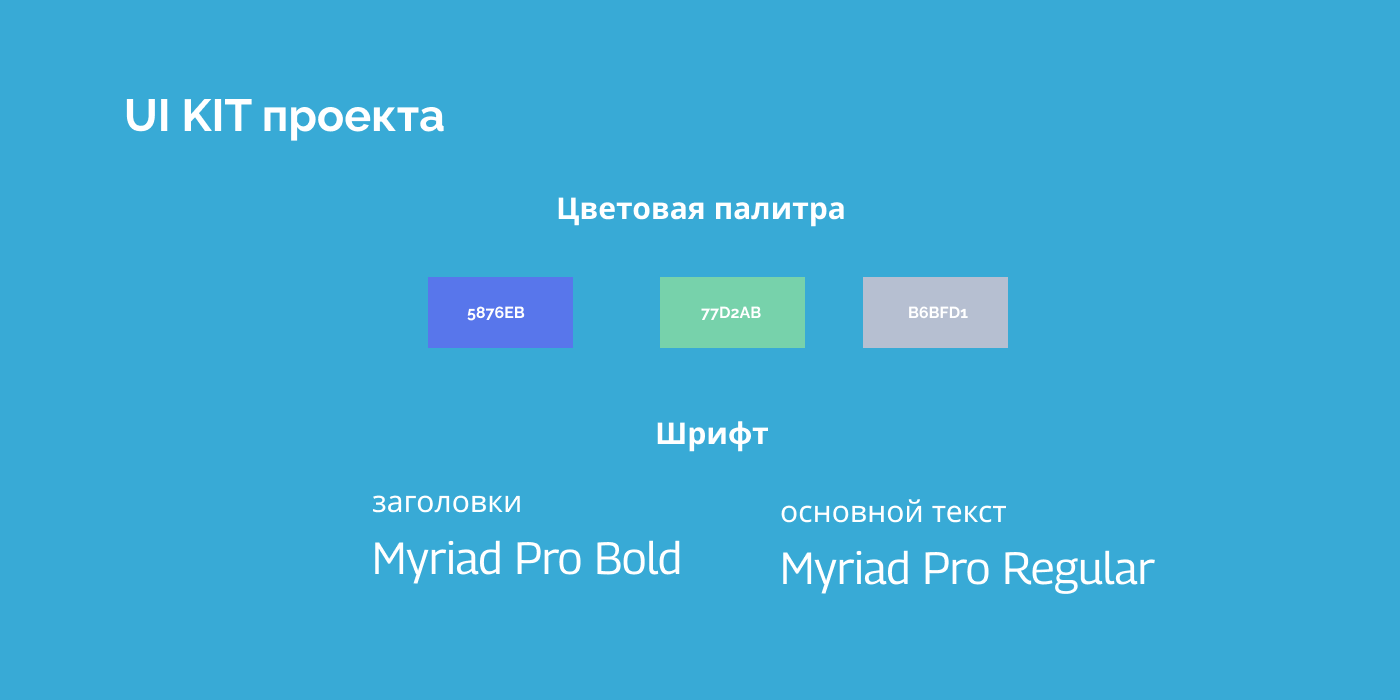 UI KIT проекта

Цветовая палитра

5876EB

77D2AB

B6BFD1

Шрифт

заголовки

Myriad Pro Bold

основной текст

Myriad Pro Regular